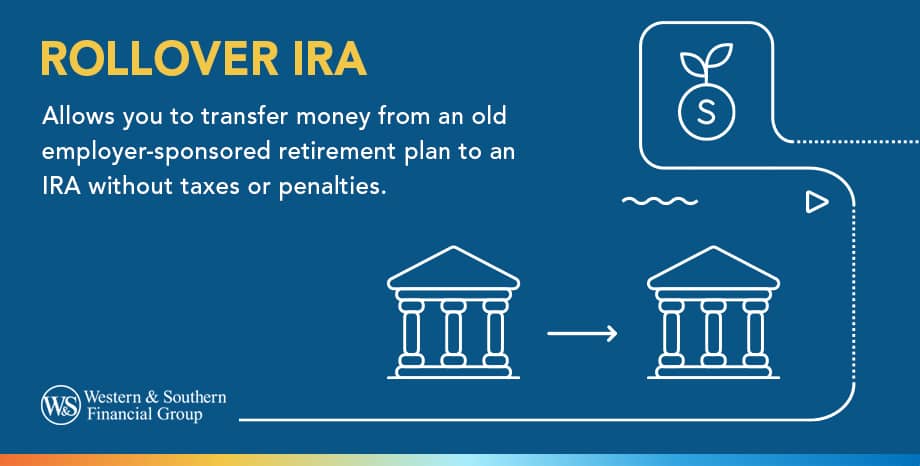 ROLLOVER IRA

Allows you to transfer money from an old employer-sponsored retirement plan to an IRA without taxes or penalties.

S

W&S Western & Southern Financial Group